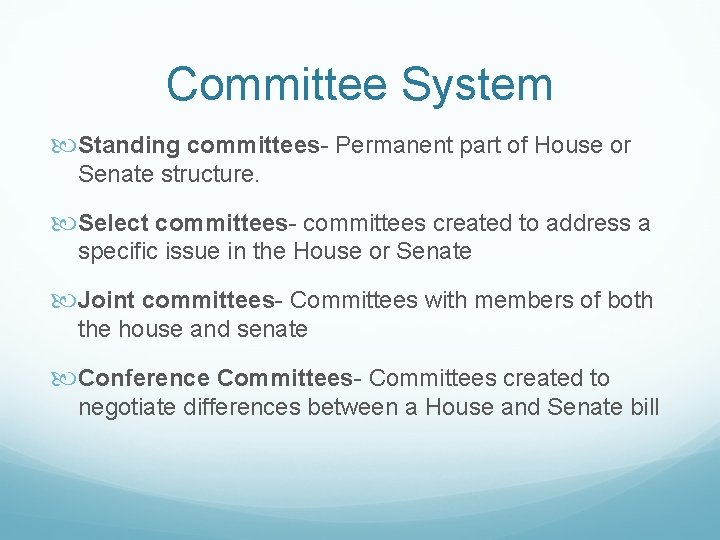 Committee System

Standing committees- Permanent part of House or Senate structure.

Select committees- committees created to address a specific issue in the House or Senate

Joint committees- Committees with members of both the house and senate

Conference Committees- Committees created to negotiate differences between a House and Senate bill